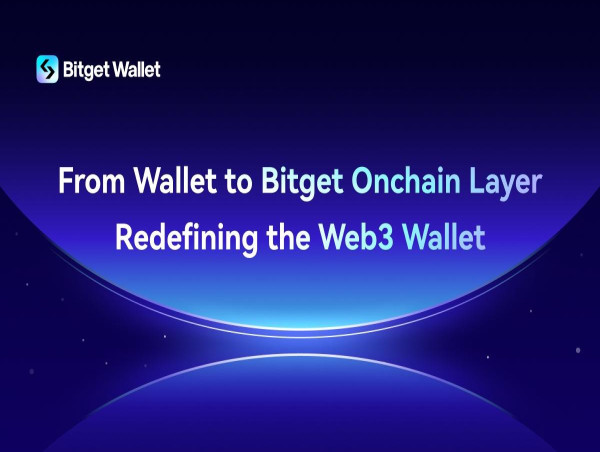 Bitget Wallet

From Wallet to Bitget Onchain Layer
Redefining the Web3 Wallet